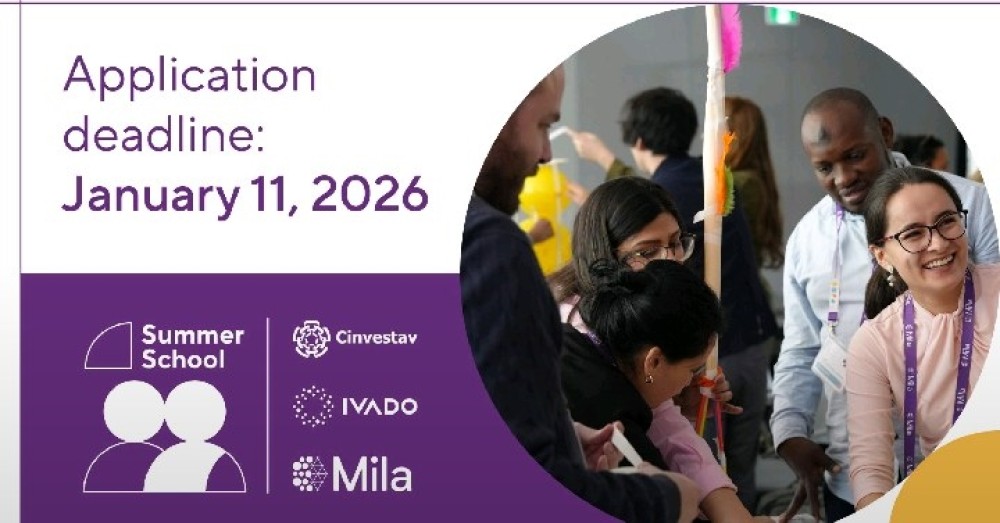 Application deadline:
January 11, 2026

Summer School

Cinvestav

IVADO

Mila